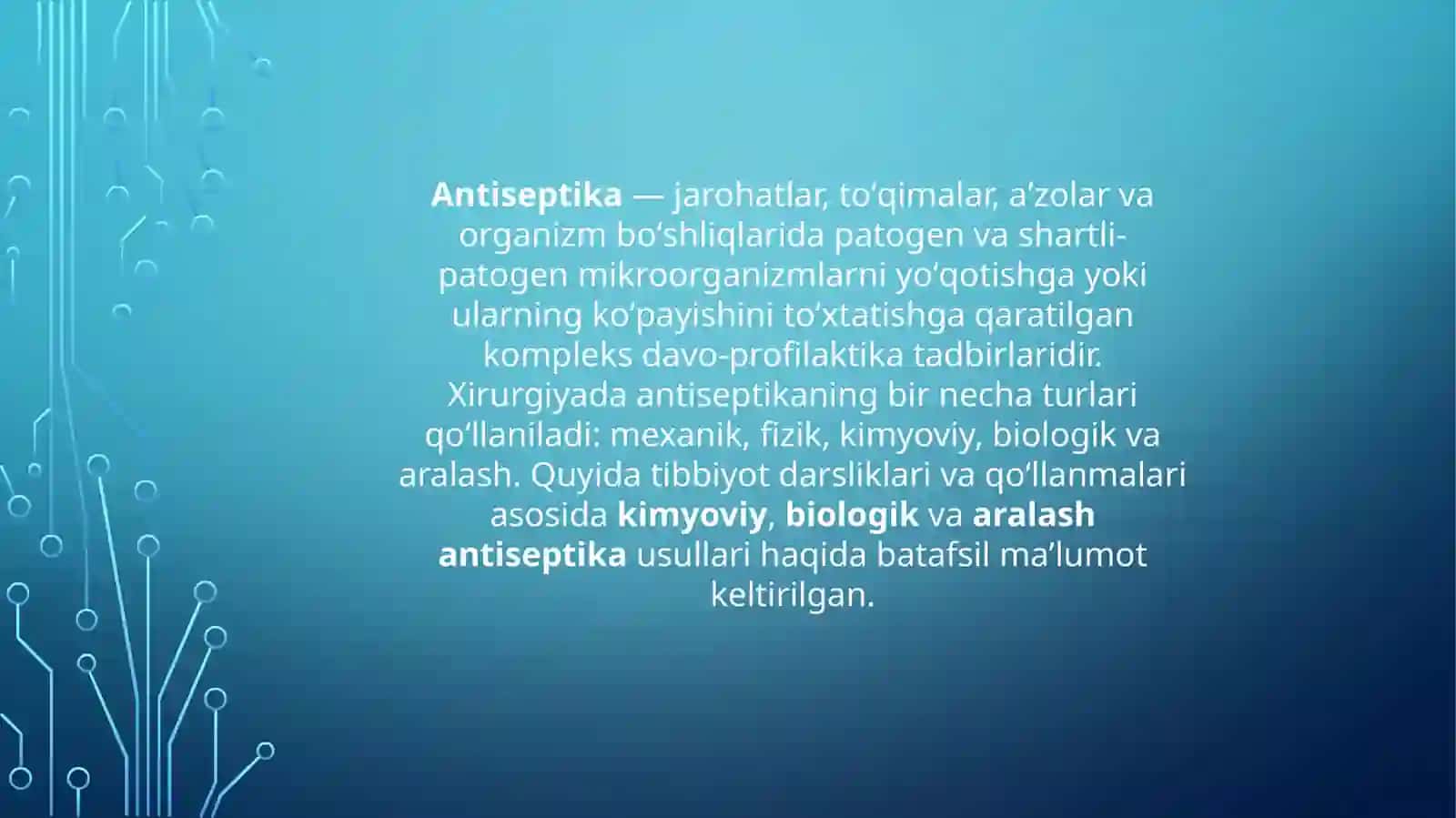 Antiseptika — jarohatlar, to'qimalar, a'zolar va organizm bo'shliqlarida patogen va shartli-patogen mikroorganizmlarni yo'qotishga yoki ularning ko'payishini to'xtatishga qaratilgan kompleks davo-profilaktika tadbirlaridir. Xirurgiyada antiseptikaning bir necha turlari qo'llaniladi: mexanik, fizik, kimyoviy, biologik va aralash. Quyida tibbiyot darsliklari va qo'llanmalari asosida kimyoviy, biologik va aralash antiseptika usullari haqida batafsil ma'lumot keltirilgan.